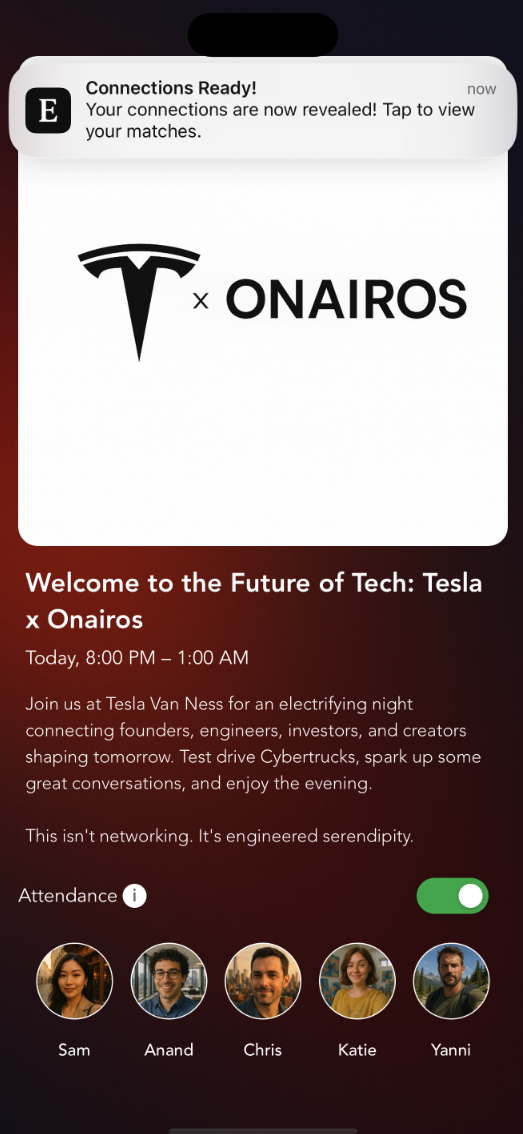 E

Connections Ready!

now

Your connections are now revealed! Tap to view your matches.

x ONAIROS

Welcome to the Future of Tech: Tesla x Onairos

Today, 8:00 PM – 1:00 AM

Join us at Tesla Van Ness for an electrifying night connecting founders, engineers, investors, and creators shaping tomorrow. Test drive Cybertrucks, spark up some great conversations, and enjoy the evening.

This isn't networking. It's engineered serendipity.

Attendance i

Sam

Anand

Chris

Katie

Yanni